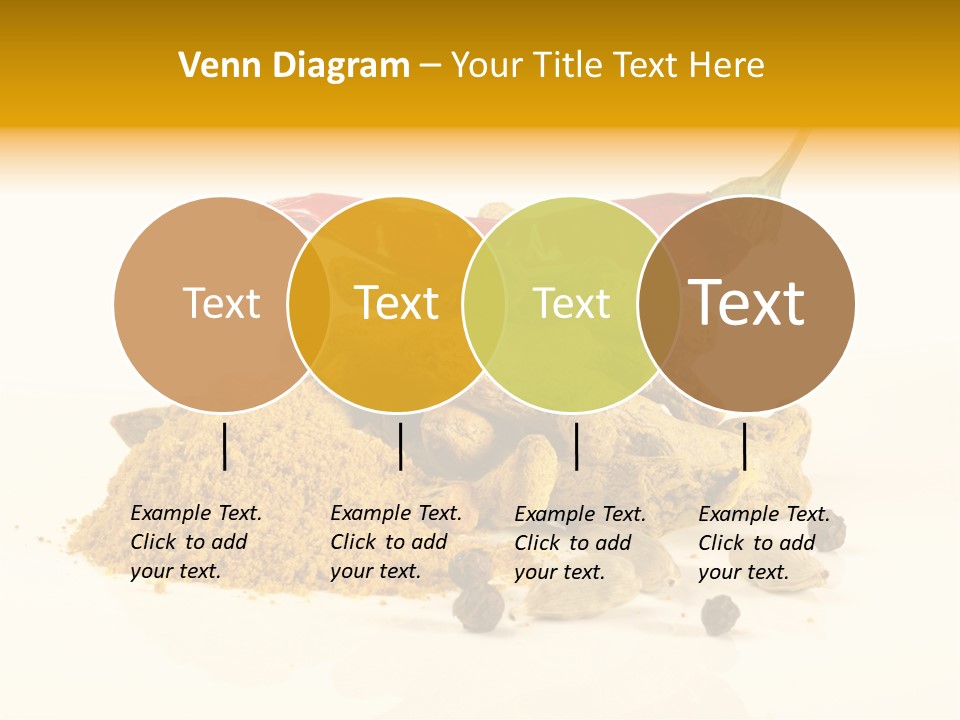 Venn Diagram – Your Title Text Here

Text

Text

Text

Text

Example Text. Click to add your text.

Example Text. Click to add your text.

Example Text. Click to add your text.

Example Text. Click to add your text.